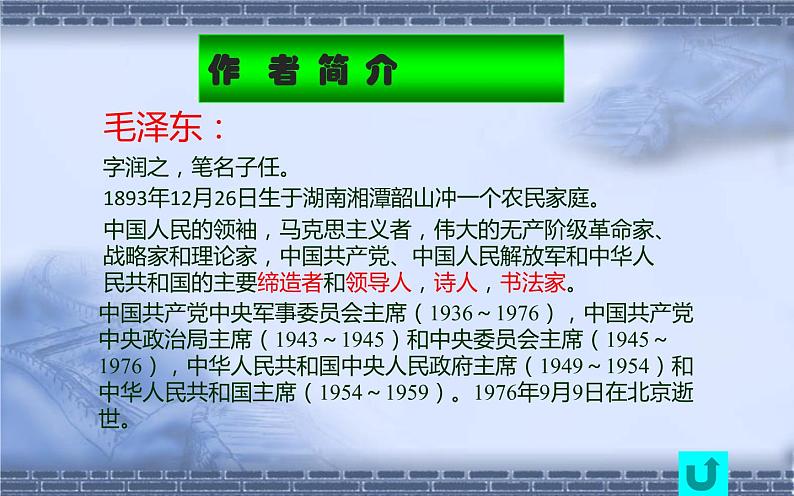 作 者 简 介

毛泽东：

字润之，笔名子任。

1893年12月26日生于湖南湘潭韶山冲一个农民家庭。

中国人民的领袖，马克思主义者，伟大的无产阶级革命家、战略家和理论家，中国共产党、中国人民解放军和中华人民共和国的主要缔造者和领导人，诗人，书法家。

中国共产党中央军事委员会主席（1936～1976），中国共产党中央政治局主席（1943～1945）和中央委员会主席（1945～1976），中华人民共和国中央人民政府主席（1949～1954）和中华人民共和国主席（1954～1959）。1976年9月9日在北京逝世。